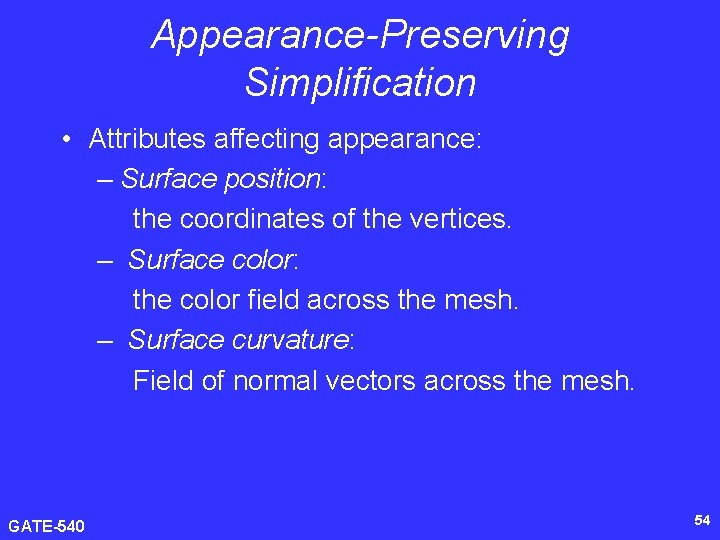 Appearance-Preserving Simplification

• Attributes affecting appearance:
– Surface position:
the coordinates of the vertices.
– Surface color:
the color field across the mesh.
– Surface curvature:
Field of normal vectors across the mesh.

GATE-540

54